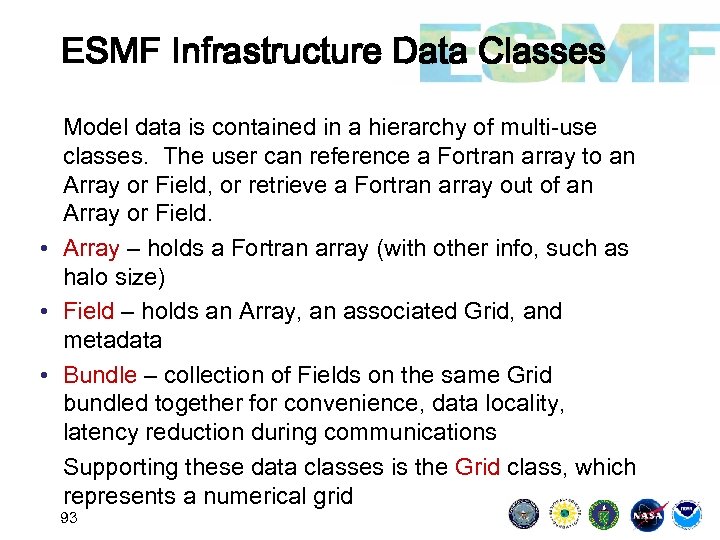 ESMF Infrastructure Data Classes

ESMF

Model data is contained in a hierarchy of multi-use classes. The user can reference a Fortran array to an Array or Field, or retrieve a Fortran array out of an Array or Field.

• Array – holds a Fortran array (with other info, such as halo size)
• Field – holds an Array, an associated Grid, and metadata
• Bundle – collection of Fields on the same Grid bundled together for convenience, data locality, latency reduction during communications

Supporting these data classes is the Grid class, which represents a numerical grid

93

NASA